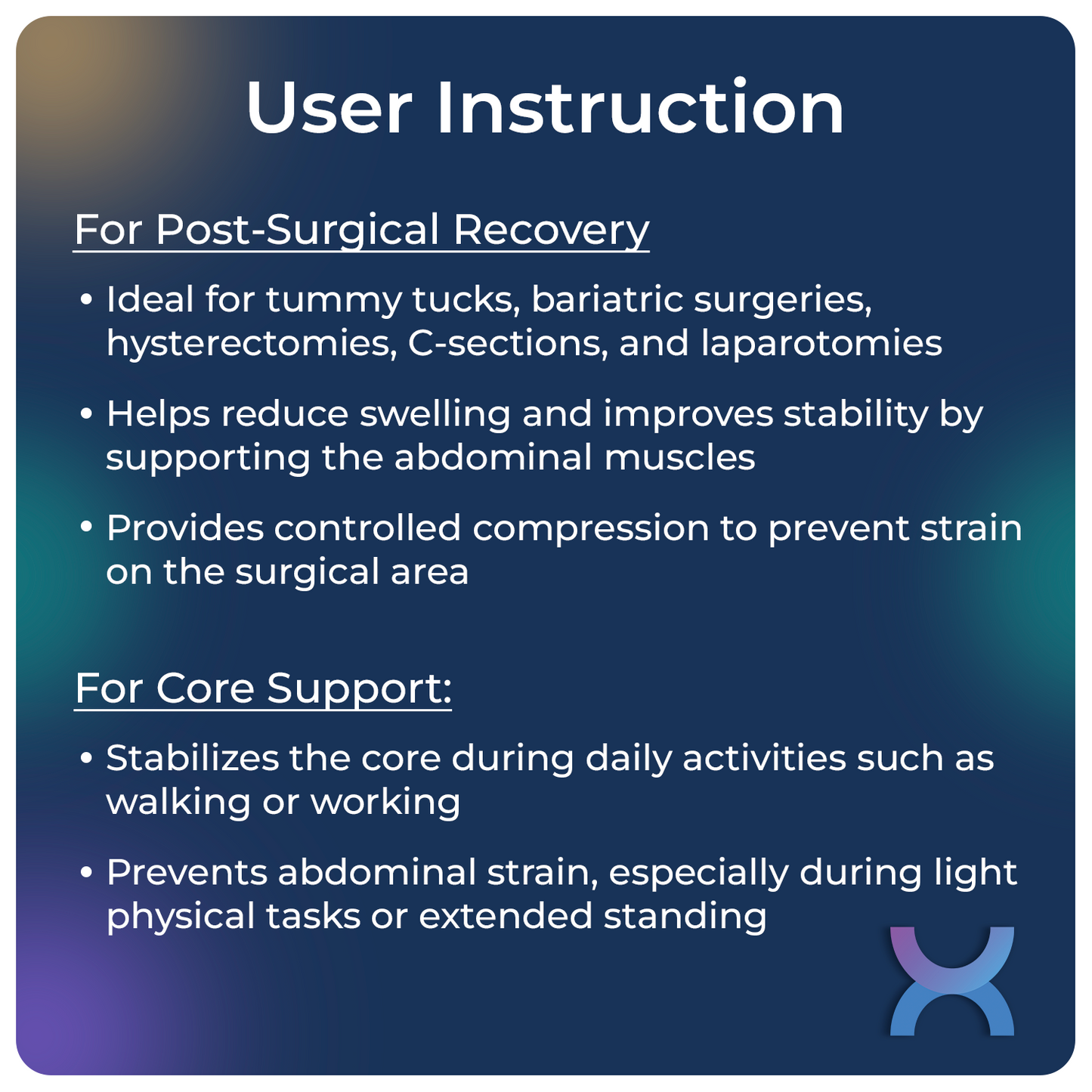 User Instruction

For Post-Surgical Recovery

• Ideal for tummy tucks, bariatric surgeries, hysterectomies, C-sections, and laparotomies

• Helps reduce swelling and improves stability by supporting the abdominal muscles

• Provides controlled compression to prevent strain on the surgical area

For Core Support:

• Stabilizes the core during daily activities such as walking or working

• Prevents abdominal strain, especially during light physical tasks or extended standing